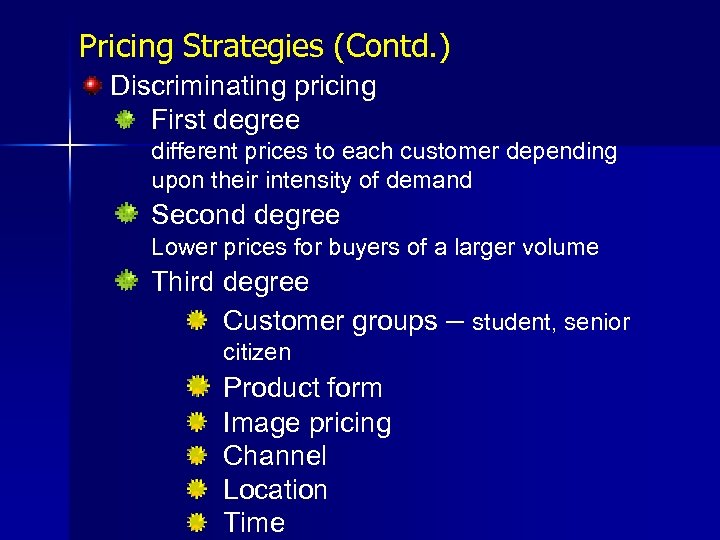 Pricing Strategies (Contd.)

Discriminating pricing

First degree
different prices to each customer depending upon their intensity of demand

Second degree
Lower prices for buyers of a larger volume

Third degree

Customer groups – student, senior citizen

Product form

Image pricing

Channel

Location

Time